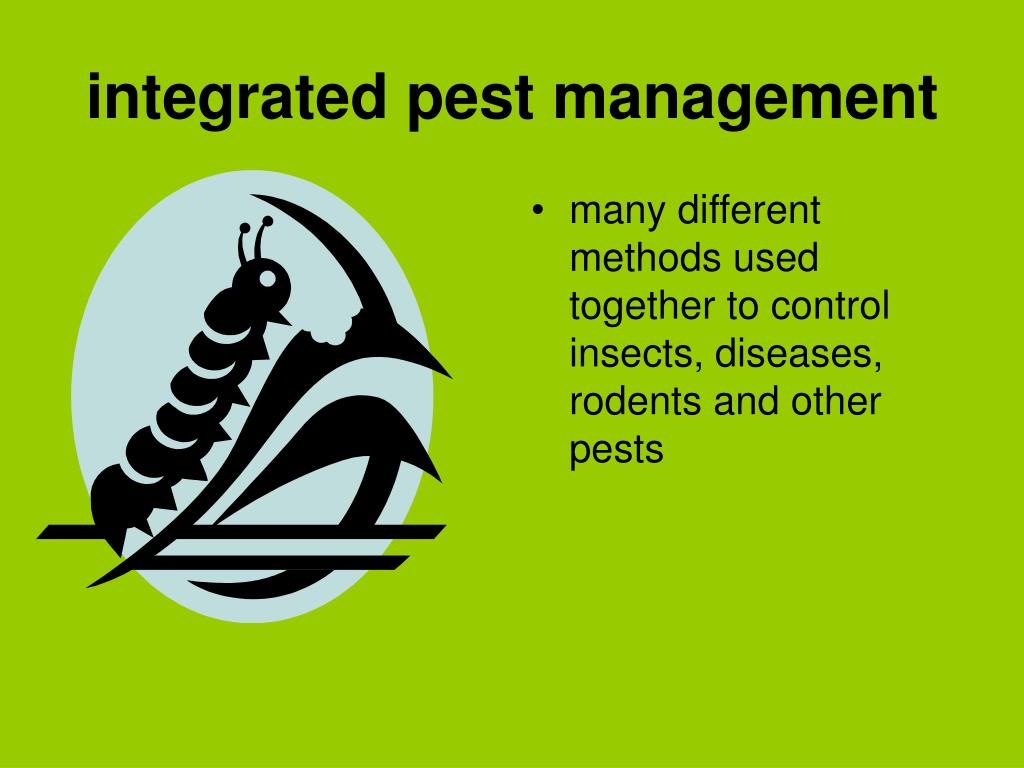 integrated pest management

• many different methods used together to control insects, diseases, rodents and other pests